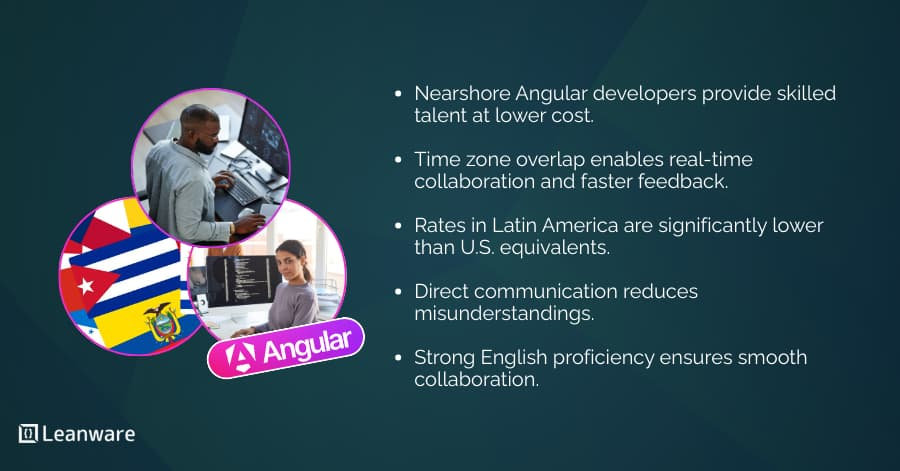 Angular

- Nearshore Angular developers provide skilled talent at lower cost.
- Time zone overlap enables real-time collaboration and faster feedback.
- Rates in Latin America are significantly lower than U.S. equivalents.
- Direct communication reduces misunderstandings.
- Strong English proficiency ensures smooth collaboration.

Leanware